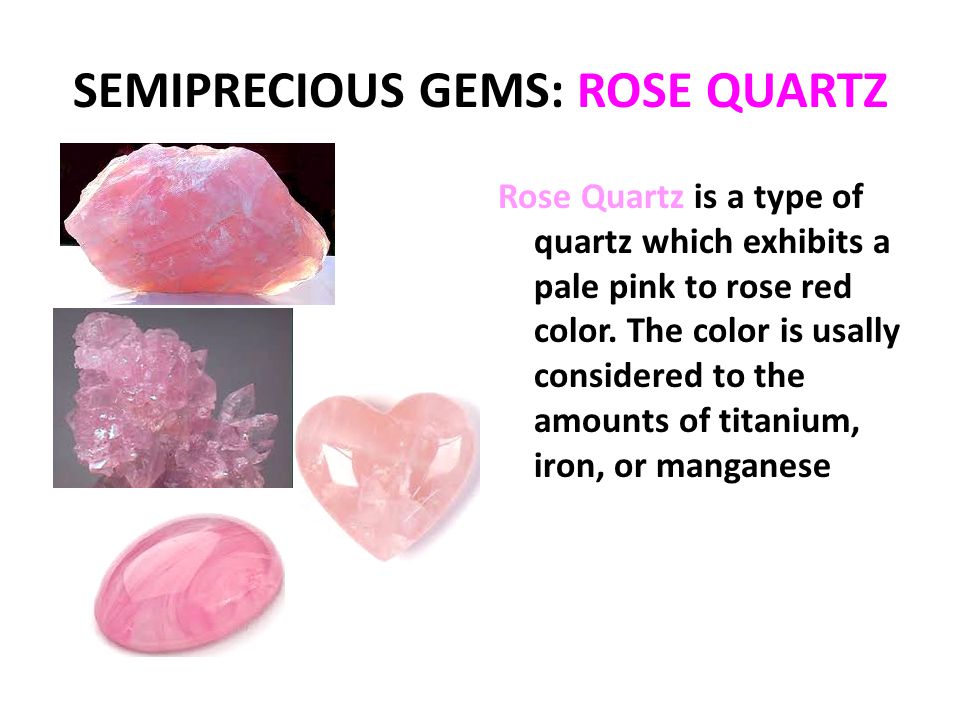 SEMIPRECIOUS GEMS: ROSE QUARTZ

Rose Quartz is a type of quartz which exhibits a pale pink to rose red color. The color is usally considered to the amounts of titanium, iron, or manganese